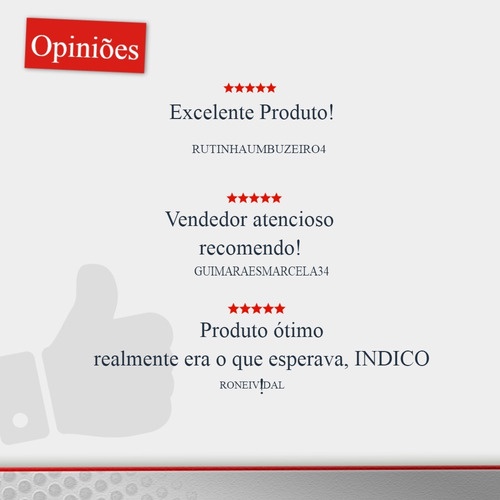 Opiniões

★★★★★
Excelente Produto!

RUTINHAUMBUZEIRO4

★★★★★
Vendedor atencioso recomendo!

GUIMARAESMARCELA34

★★★★★
Produto ótimo realmente era o que esperava, INDICO

RONEIV!DAL